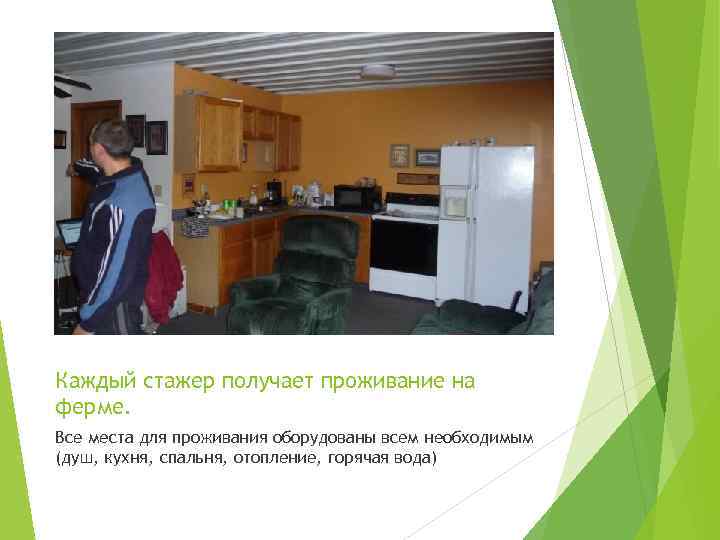 Каждый стажер получает проживание на ферме.

Все места для проживания оборудованы всем необходимым (душ, кухня, спальня, отопление, горячая вода)